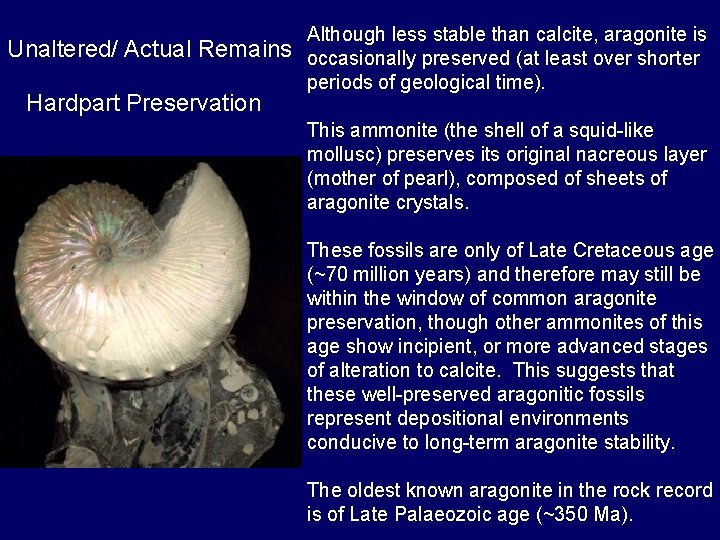 Unaltered/ Actual Remains

Hardpart Preservation

Although less stable than calcite, aragonite is occasionally preserved (at least over shorter periods of geological time).

This ammonite (the shell of a squid-like mollusc) preserves its original nacreous layer (mother of pearl), composed of sheets of aragonite crystals.

These fossils are only of Late Cretaceous age (~70 million years) and therefore may still be within the window of common aragonite preservation, though other ammonites of this age show incipient, or more advanced stages of alteration to calcite. This suggests that these well-preserved aragonitic fossils represent depositional environments conducive to long-term aragonite stability.

The oldest known aragonite in the rock record is of Late Palaeozoic age (~350 Ma).